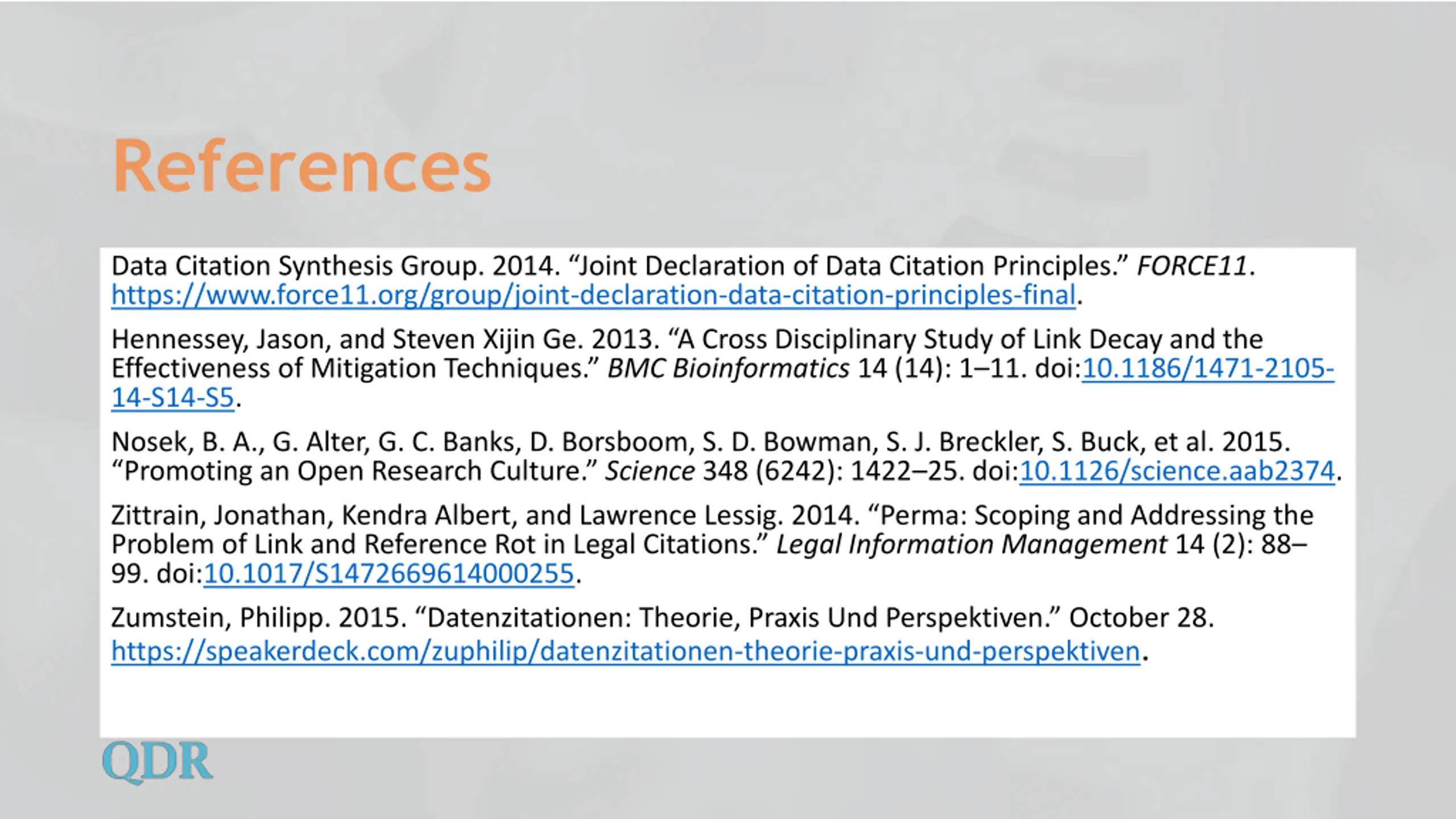 References

Data Citation Synthesis Group. 2014. “Joint Declaration of Data Citation Principles.” FORCE11. https://www.force11.org/group/joint-declaration-data-citation-principles-final.

Hennessey, Jason, and Steven Xijin Ge. 2013. “A Cross Disciplinary Study of Link Decay and the Effectiveness of Mitigation Techniques.” BMC Bioinformatics 14 (14): 1–11. doi:10.1186/1471-2105-14-S14-S5.

Nosek, B. A., G. Alter, G. C. Banks, D. Borsboom, S. D. Bowman, S. J. Breckler, S. Buck, et al. 2015. “Promoting an Open Research Culture.” Science 348 (6242): 1422–25. doi:10.1126/science.aab2374.

Zittrain, Jonathan, Kendra Albert, and Lawrence Lessig. 2014. “Perma: Scoping and Addressing the Problem of Link and Reference Rot in Legal Citations.” Legal Information Management 14 (2): 88–99. doi:10.1017/S1472669614000255.

Zumstein, Philipp. 2015. “Datenzitationen: Theorie, Praxis Und Perspektiven.” October 28. https://speakerdeck.com/zuphilip/datenzitationen-theorie-praxis-und-perspektiven.

QDR